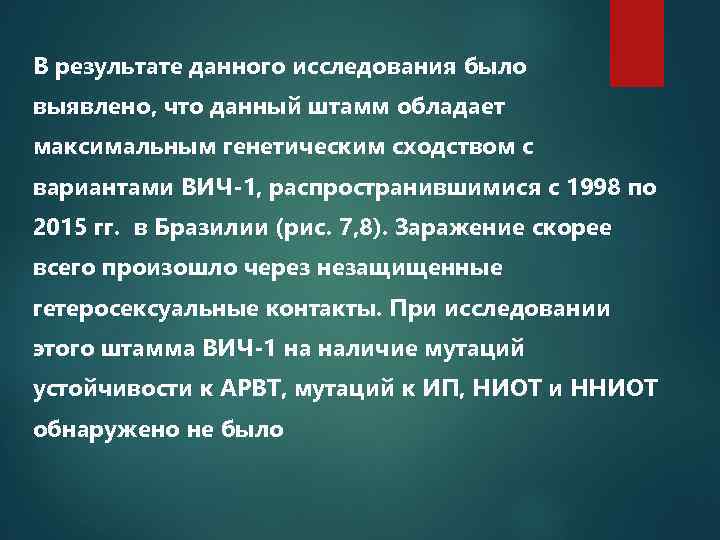 В результате данного исследования было выявлено, что данный штамм обладает максимальным генетическим сходством с вариантами ВИЧ-1, распространившимися с 1998 по 2015 гг.  в Бразилии (рис. 7,8). Заражение скорее всего произошло через незащищенные гетеросексуальные контакты. При исследовании этого штамма ВИЧ-1 на наличие мутаций устойчивости к АРВТ, мутаций к ИП, НИОТ и ННИОТ обнаружено не было